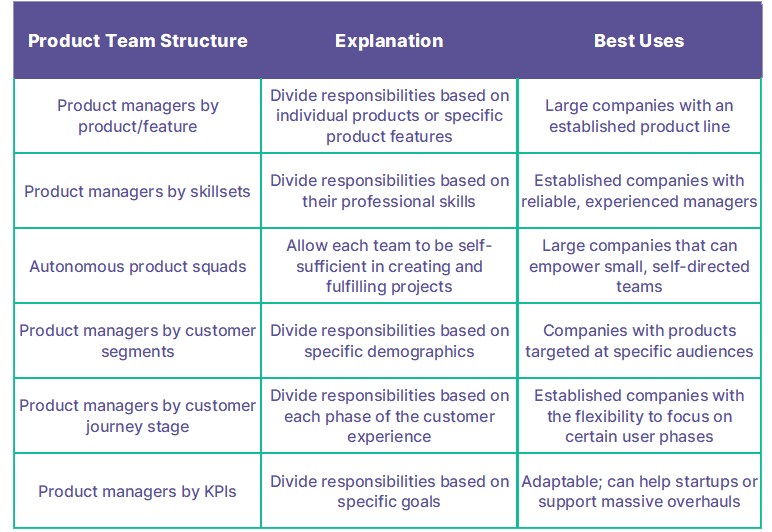 | Product Team Structure | Explanation | Best Uses |
|---|---|---|
| Product managers by product/feature | Divide responsibilities based on individual products or specific product features | Large companies with an established product line |
| Product managers by skillsets | Divide responsibilities based on their professional skills | Established companies with reliable, experienced managers |
| Autonomous product squads | Allow each team to be self-sufficient in creating and fulfilling projects | Large companies that can empower small, self-directed teams |
| Product managers by customer segments | Divide responsibilities based on specific demographics | Companies with products targeted at specific audiences |
| Product managers by customer journey stage | Divide responsibilities based on each phase of the customer experience | Established companies with the flexibility to focus on certain user phases |
| Product managers by KPIs | Divide responsibilities based on specific goals | Adaptable; can help startups or support massive overhauls |